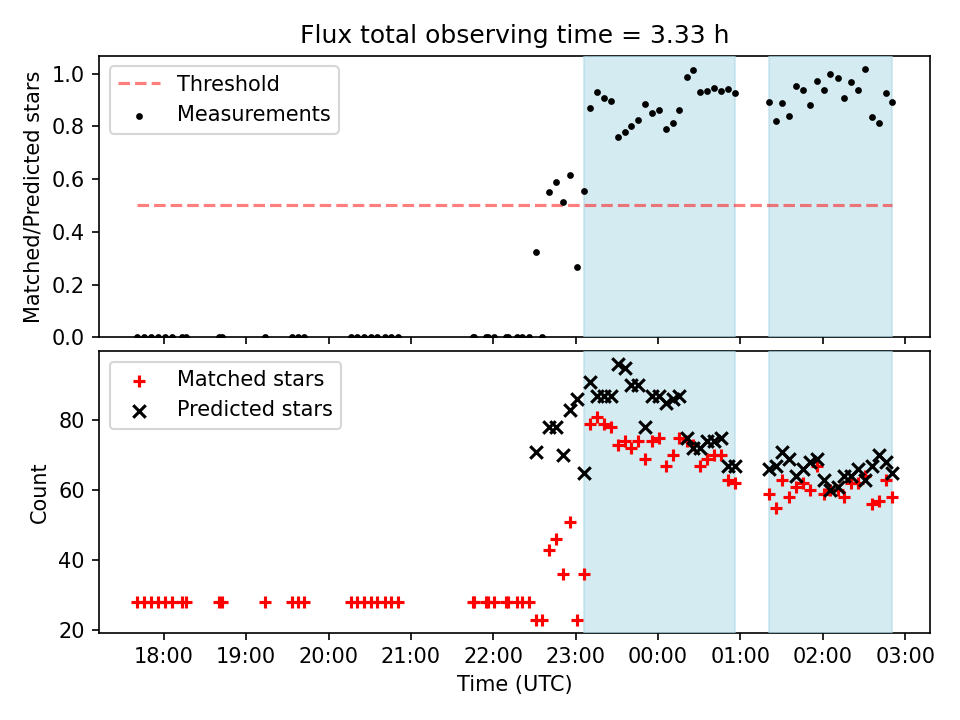 Flux total observing time = 3.33 h

Threshold
Measurements

Matched/Predicted stars

1.0
0.8
0.6
0.4
0.2
0.0

Matched stars
Predicted stars

Count

80
60
40
20

18:00 19:00 20:00 21:00 22:00 23:00 00:00 01:00 02:00 03:00

Time (UTC)